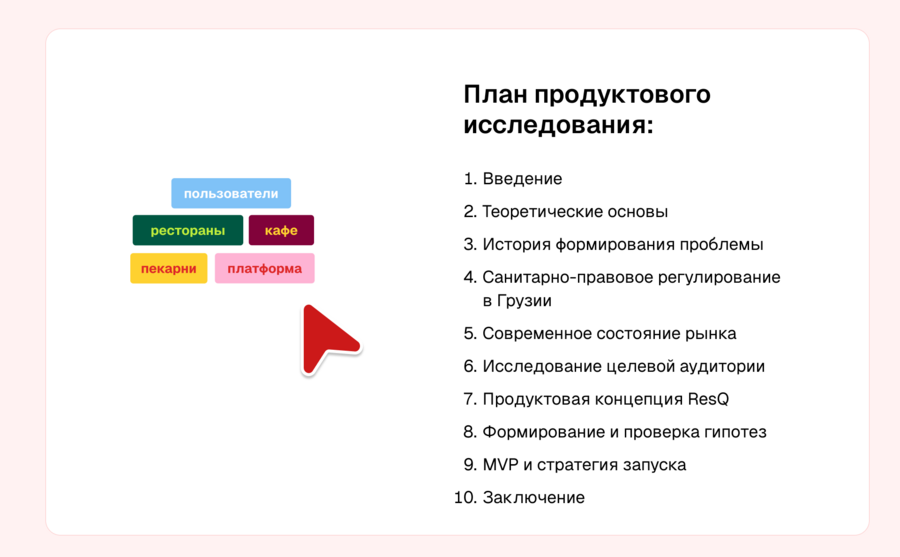 пользователи

рестораны

кафе

пекарни

платформа

План продуктового исследования:

1. Введение
2. Теоретические основы
3. История формирования проблемы
4. Санитарно-правовое регулирование в Грузии
5. Современное состояние рынка
6. Исследование целевой аудитории
7. Продуктовая концепция ResQ
8. Формирование и проверка гипотез
9. MVP и стратегия запуска
10. Заключение